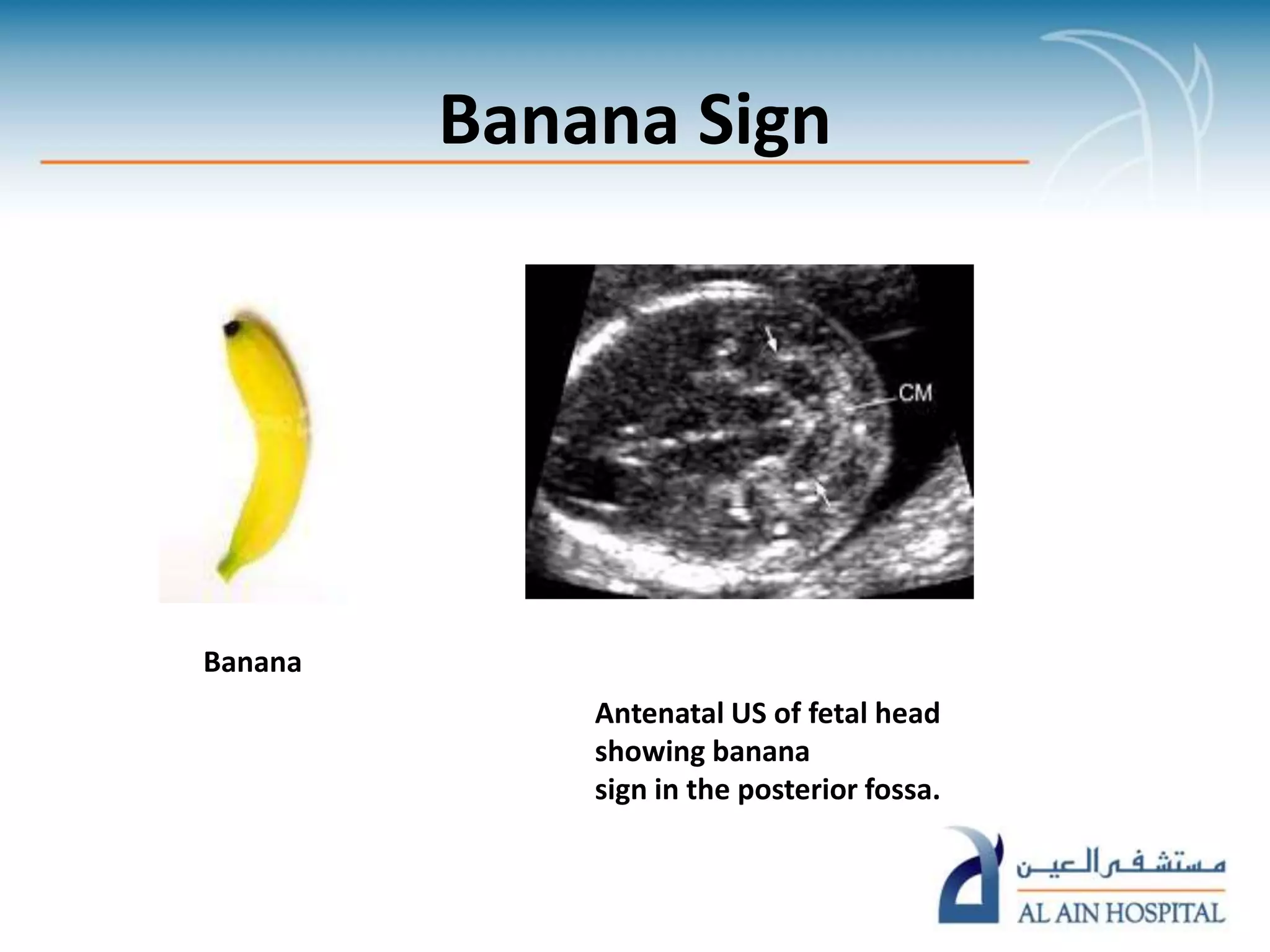 Banana Sign

CM

Banana

Antenatal US of fetal head showing banana sign in the posterior fossa.

مستشفى العين
AL AIN HOSPITAL